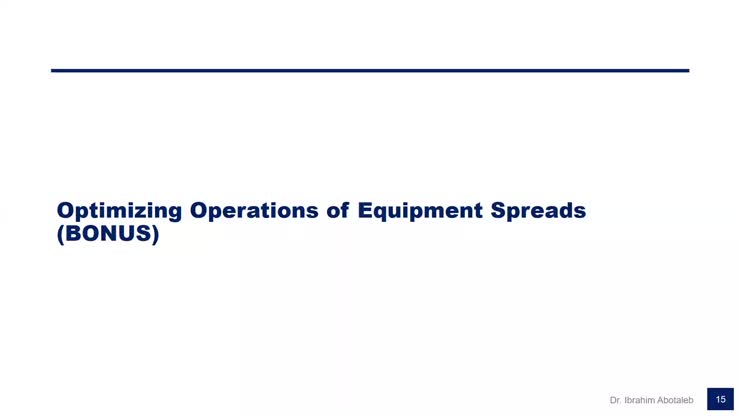 Optimizing Operations of Equipment Spreads (BONUS)

Dr. Ibrahim Abotaleb 15